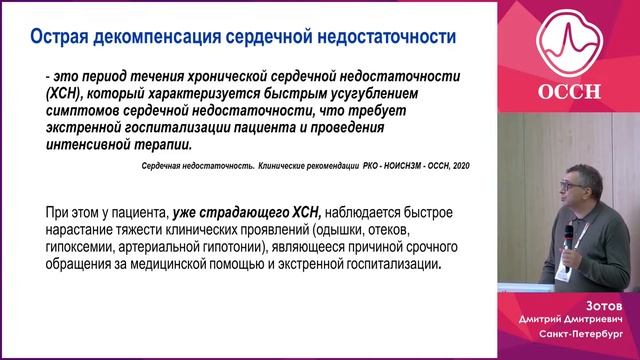 Острая декомпенсация сердечной недостаточности

- это период течения хронической сердечной недостаточности (ХСН), который характеризуется быстрым усугублением симптомов сердечной недостаточности, что требует экстренной госпитализации пациента и проведения интенсивной терапии.

Сердечная недостаточность. Клинические рекомендации РКО - НОИСНЗМ - ОССН, 2020

При этом у пациента, уже страдающего ХСН, наблюдается быстрое нарастание тяжести клинических проявлений (одышки, отеков, гипоксемии, артериальной гипотонии), являющееся причиной срочного обращения за медицинской помощью и экстренной госпитализации.

ОССН

Зотов
Дмитрий Дмитриевич
Санкт-Петербург